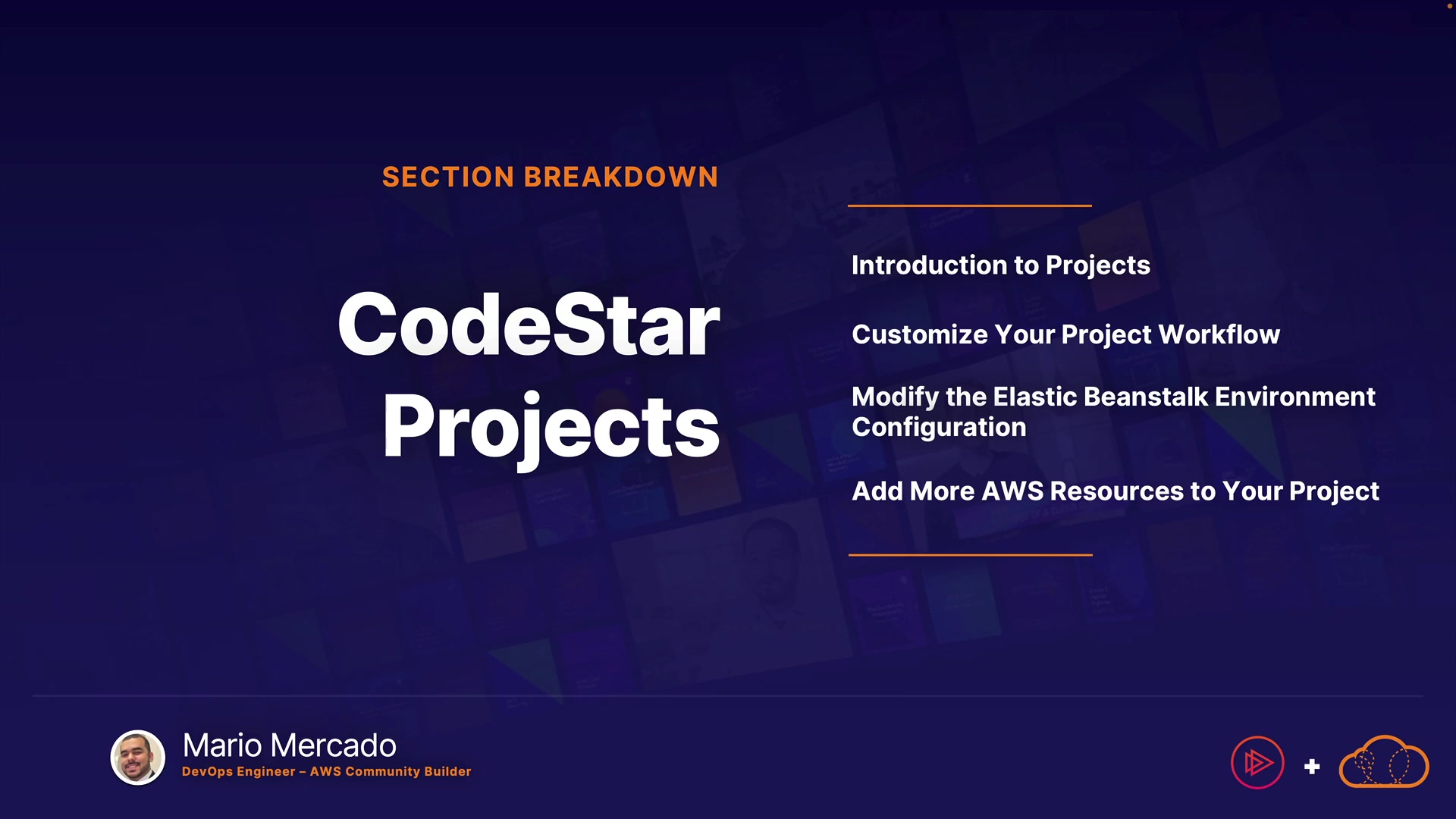 SECTION BREAKDOWN

CodeStar Projects

Introduction to Projects

Customize Your Project Workflow

Modify the Elastic Beanstalk Environment Configuration

Add More AWS Resources to Your Project

Mario Mercado
DevOps Engineer – AWS Community Builder

+